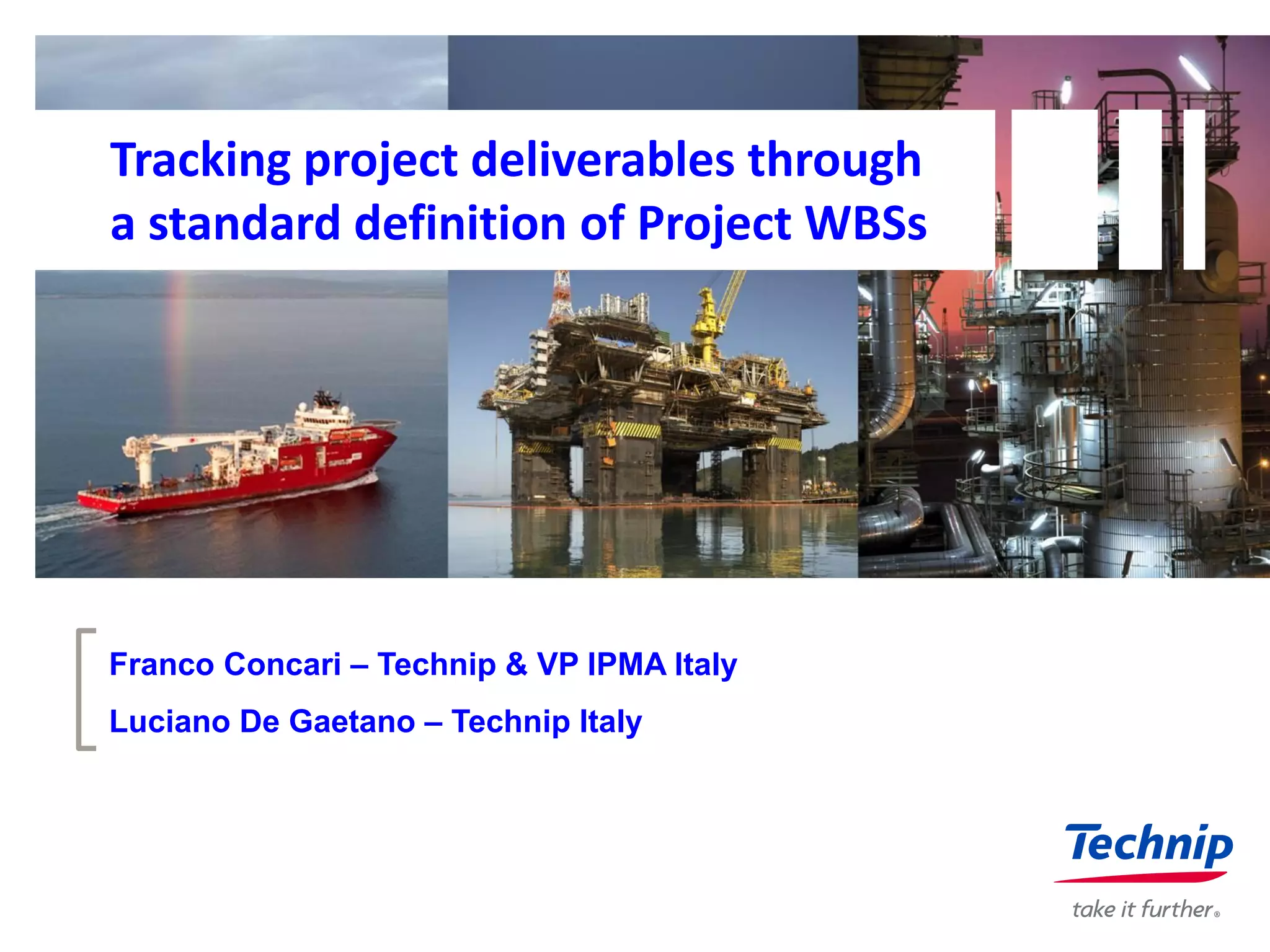 Tracking project deliverables through a standard definition of Project WBSs

Franco Concari – Technip & VP IPMA Italy

Luciano De Gaetano – Technip Italy

Technip

take it further®